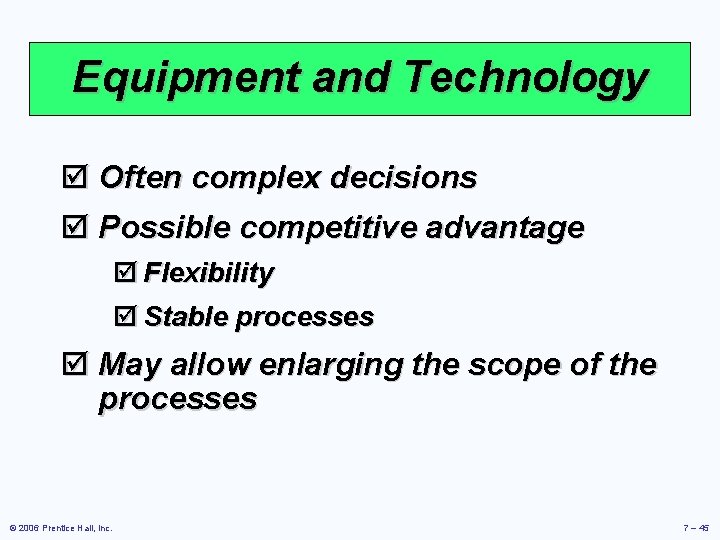 Equipment and Technology

☑ Often complex decisions

☑ Possible competitive advantage

☑ Flexibility

☑ Stable processes

☑ May allow enlarging the scope of the processes

© 2006 Prentice Hall, Inc.

7 – 45